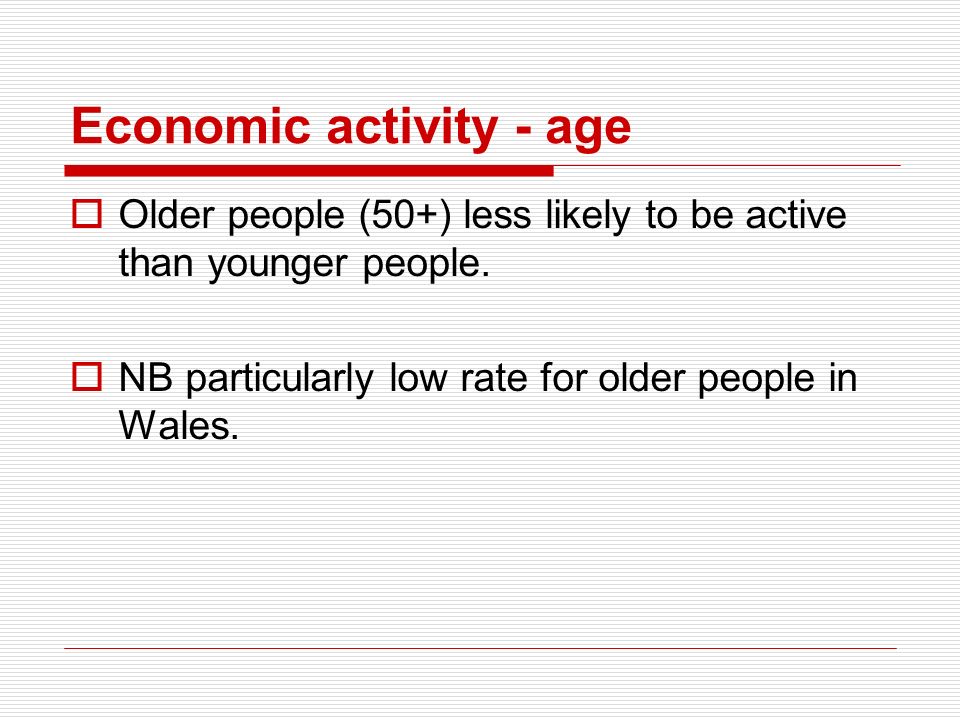 Economic activity - age

Older people (50+) less likely to be active than younger people.

NB particularly low rate for older people in Wales.